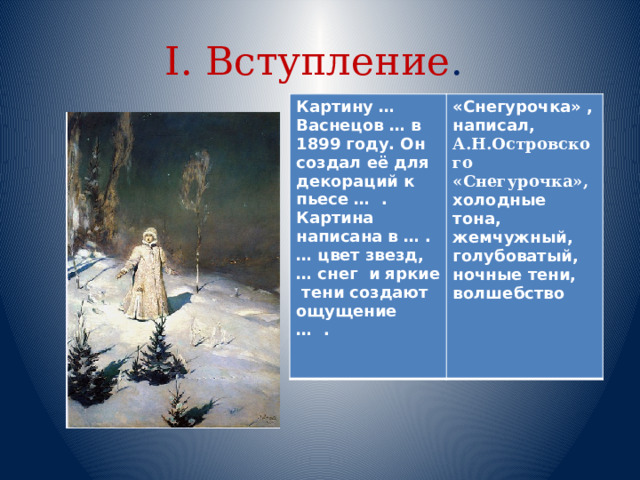 I. Вступление.

| Картину … Васнецов … в 1899 году. Он создал её для декораций к пьесе … . Картина написана в … . … цвет звезд, … снег и яркие тени создают ощущение … . | «Снегурочка» , написал, А.Н.Островского «Снегурочка», холодные тона, жемчужный, голубоватый, ночные тени, волшебство |
|---|---|